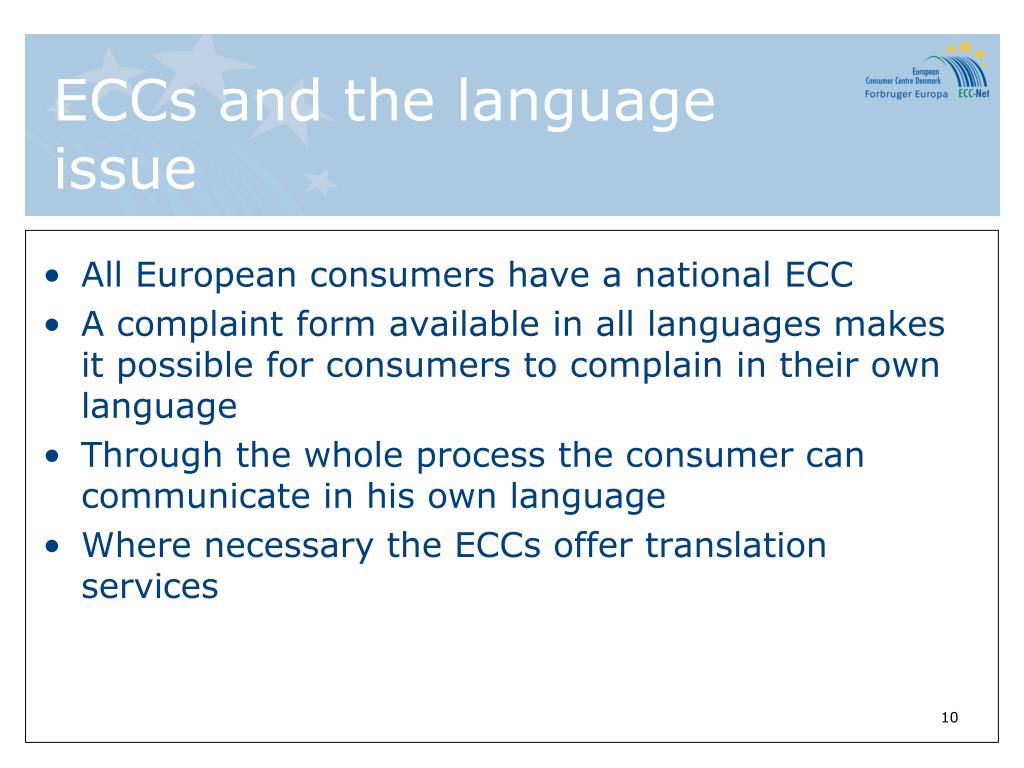 ECCs and the language issue

European Consumer Centre Denmark
Forbruger Europa
ECC-Net

• All European consumers have a national ECC
• A complaint form available in all languages makes it possible for consumers to complain in their own language
• Through the whole process the consumer can communicate in his own language
• Where necessary the ECCs offer translation services

10